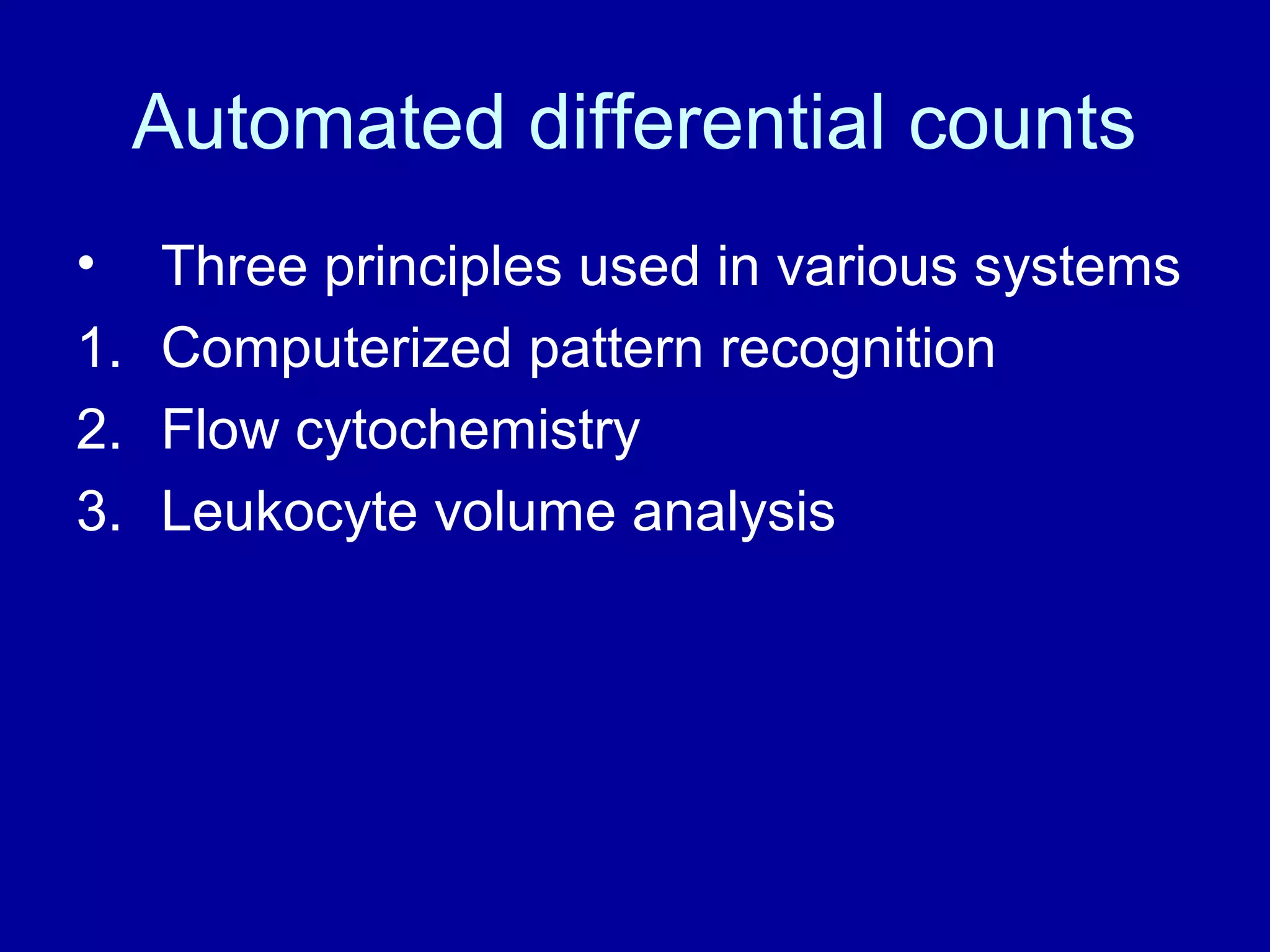 Automated differential counts

• Three principles used in various systems
1. Computerized pattern recognition
2. Flow cytochemistry
3. Leukocyte volume analysis